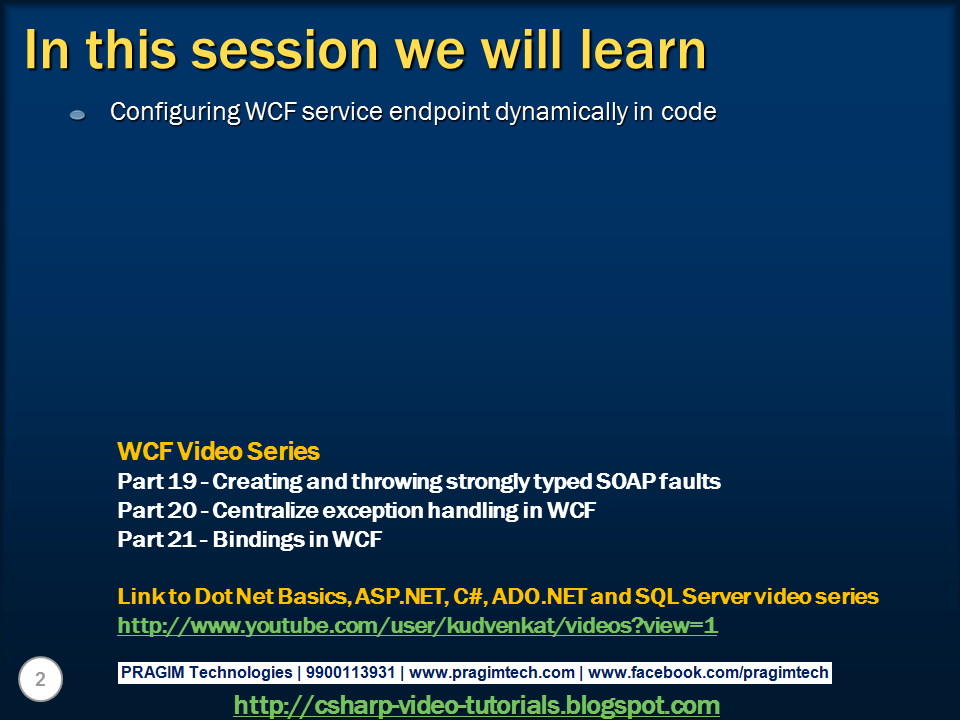 In this session we will learn

Configuring WCF service endpoint dynamically in code

WCF Video Series
Part 19 - Creating and throwing strongly typed SOAP faults
Part 20 - Centralize exception handling in WCF
Part 21 - Bindings in WCF

Link to Dot Net Basics, ASP.NET, C#, ADO.NET and SQL Server video series
http://www.youtube.com/user/kudvenkat/videos?view=1

2

PRAGIM Technologies | 9900113931 | www.pragimtech.com | www.facebook.com/pragimtech

http://csharp-video-tutorials.blogspot.com